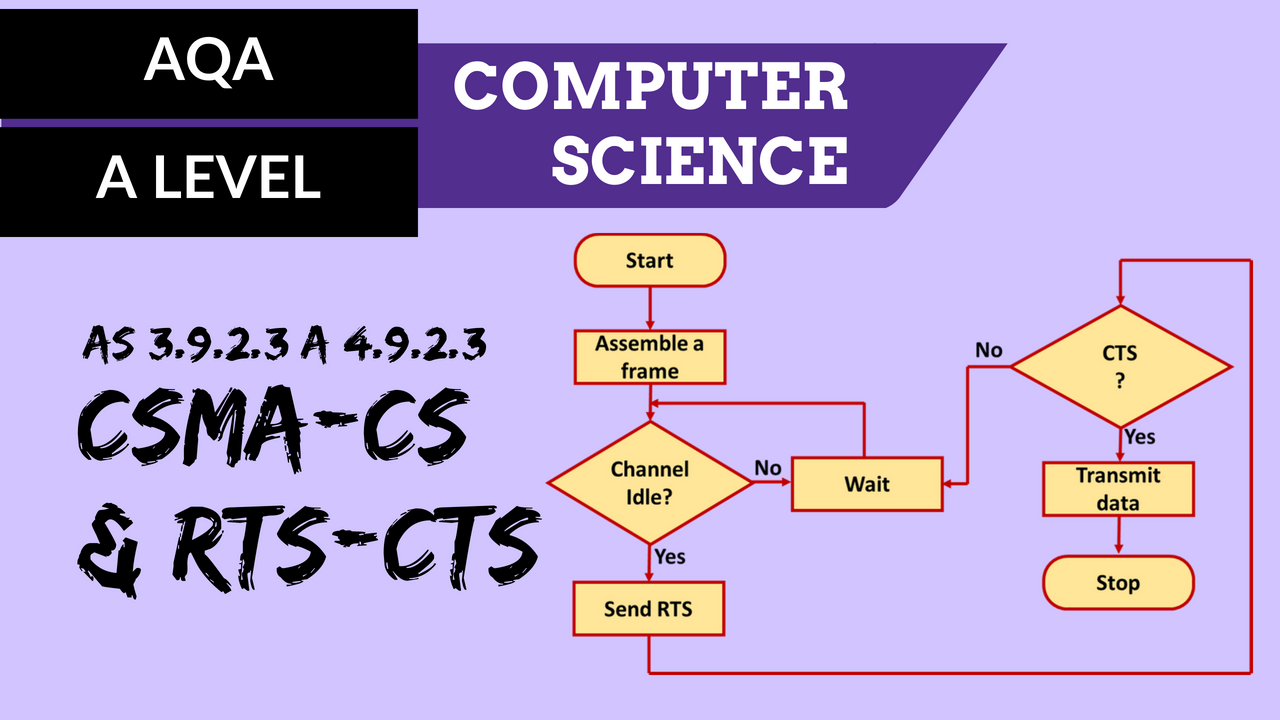 AQA

A LEVEL

COMPUTER SCIENCE

AS 3.9.2.3 A 4.9.2.3

CSMA-CS & RTS-CTS

Start

Assemble a frame

Channel Idle?

No

Wait

Yes

Send RTS

No

CTS ?

Yes

Transmit data

Stop